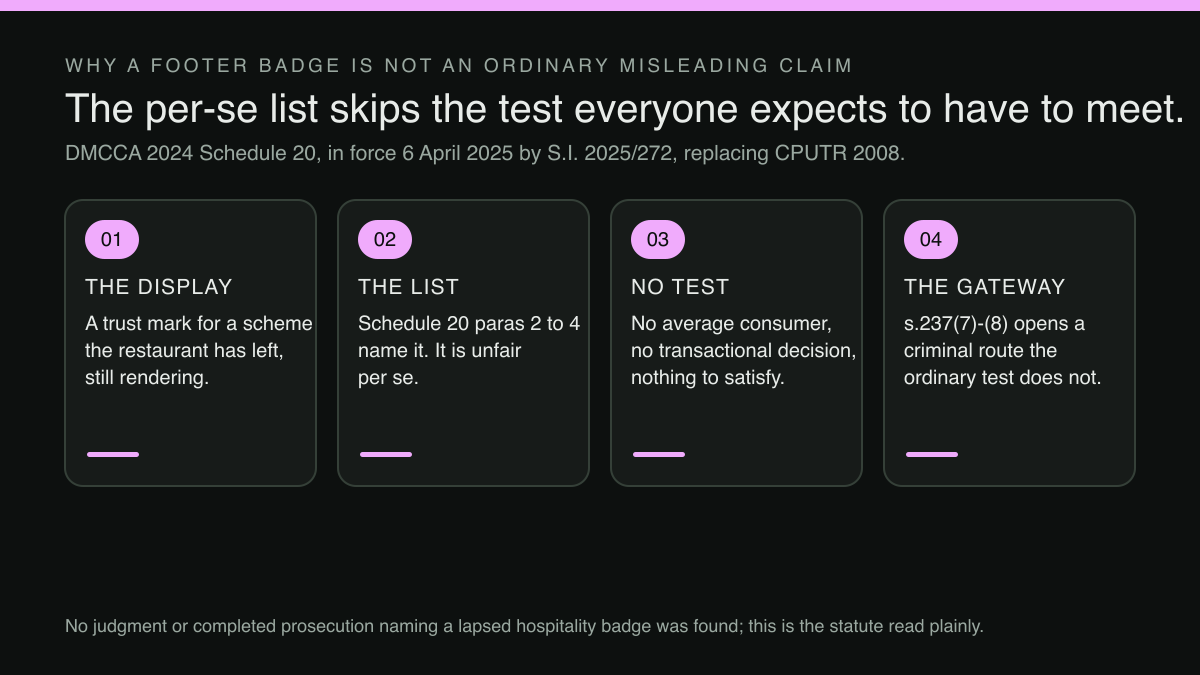 WHY A FOOTER BADGE IS NOT AN ORDINARY MISLEADING CLAIM

The per-se list skips the test everyone expects to have to meet.

DMCCA 2024 Schedule 20, in force 6 April 2025 by S.I. 2025/272, replacing CPUTR 2008.

01

THE DISPLAY

A trust mark for a scheme the restaurant has left, still rendering.

02

THE LIST

Schedule 20 paras 2 to 4 name it. It is unfair per se.

03

NO TEST

No average consumer, no transactional decision, nothing to satisfy.

04

THE GATEWAY

s.237(7)-(8) opens a criminal route the ordinary test does not.

No judgment or completed prosecution naming a lapsed hospitality badge was found; this is the statute read plainly.